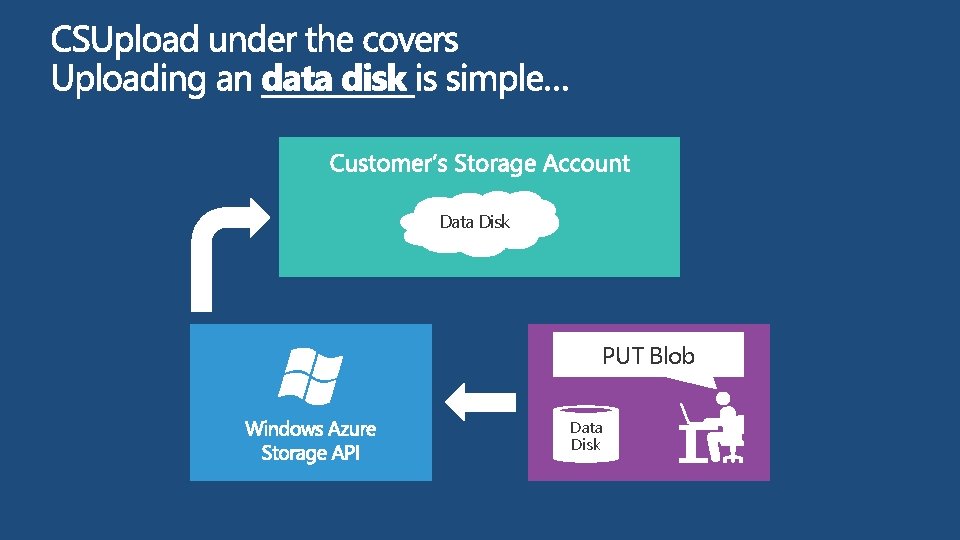 CSUpload under the covers
Uploading an data disk is simple…

Customer's Storage Account

Data Disk

Windows Azure Storage API

PUT Blob

Data Disk